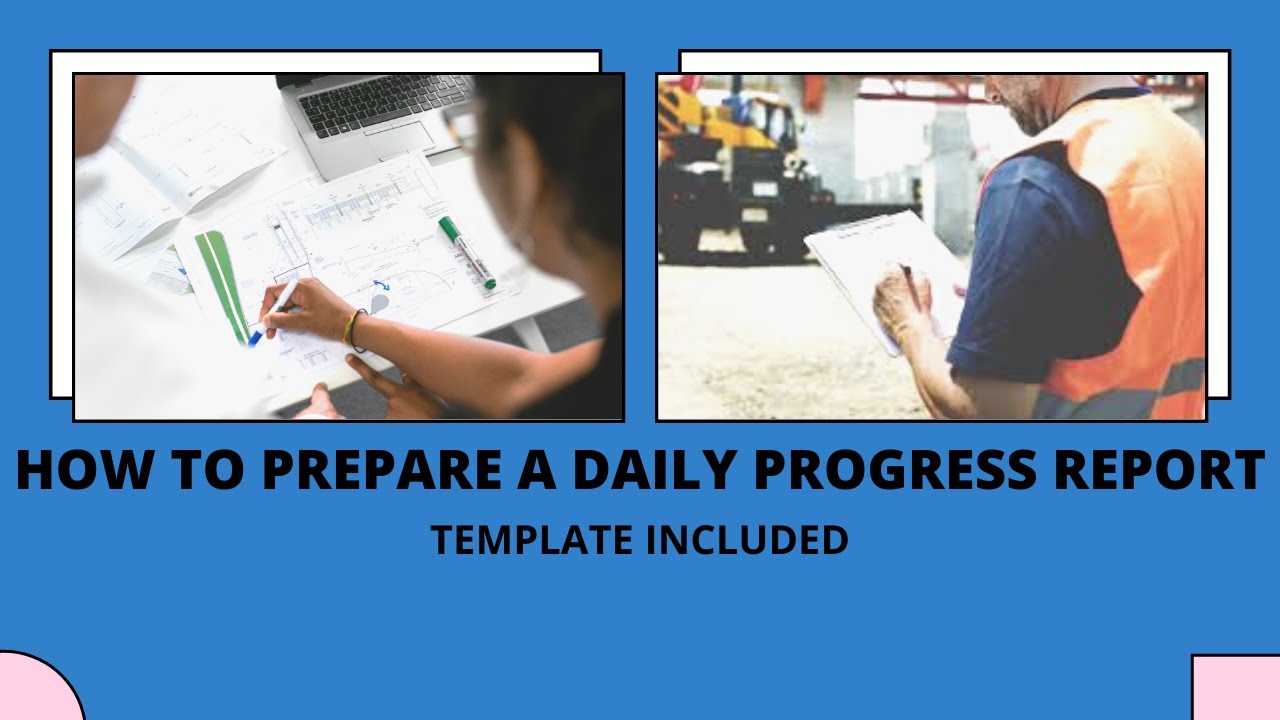 HOW TO PREPARE A DAILY PROGRESS REPORT

TEMPLATE INCLUDED